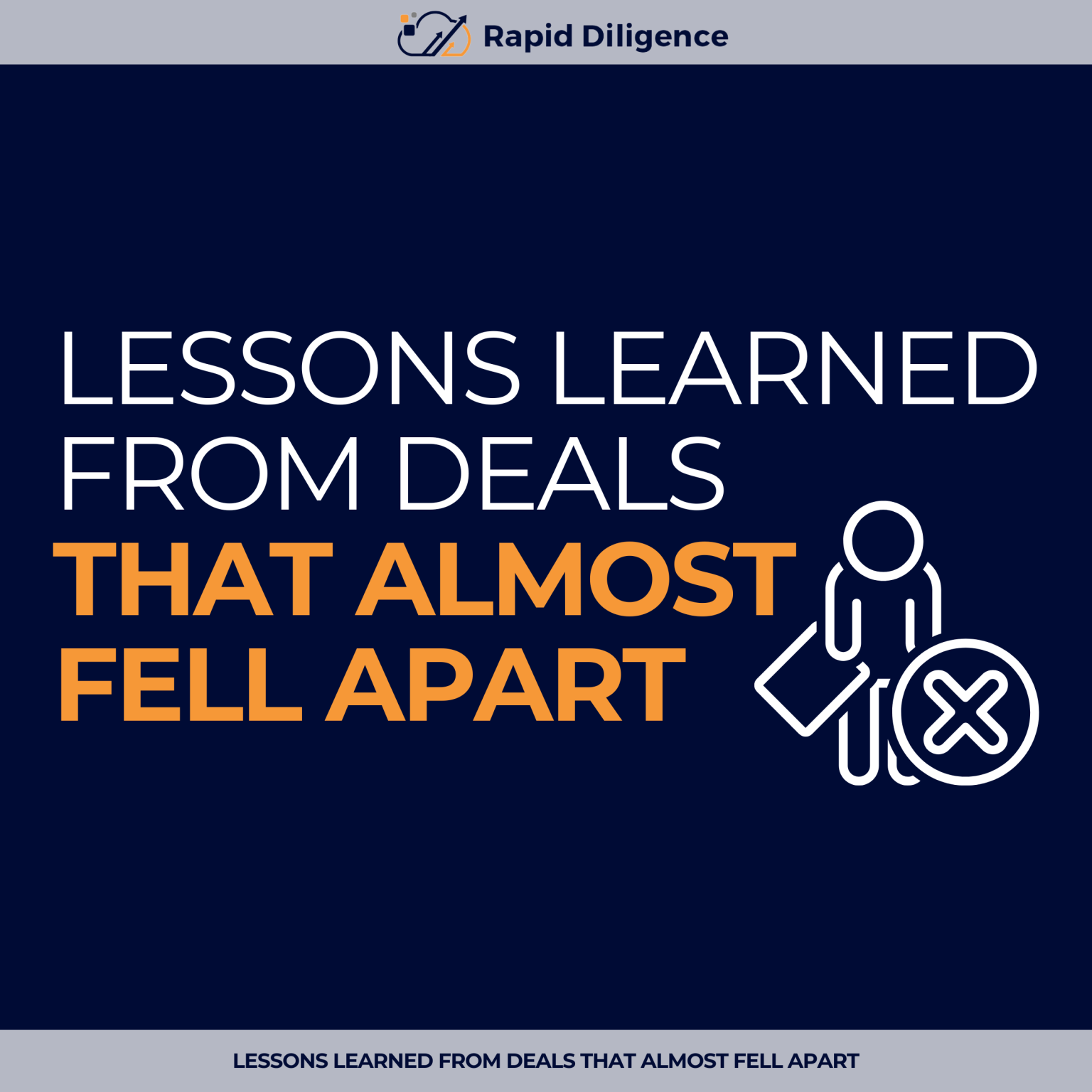 Rapid Diligence

LESSONS LEARNED FROM DEALS THAT ALMOST FELL APART

LESSONS LEARNED FROM DEALS THAT ALMOST FELL APART